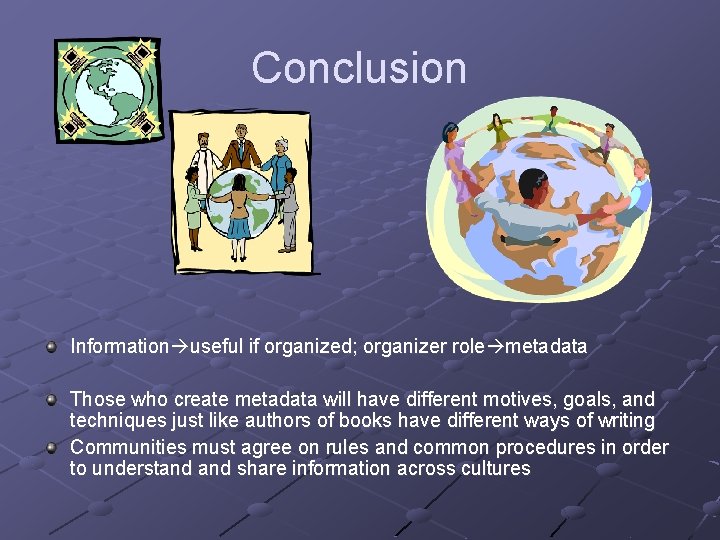 Conclusion

Information→useful if organized; organizer role→metadata

Those who create metadata will have different motives, goals, and techniques just like authors of books have different ways of writing

Communities must agree on rules and common procedures in order to understand and share information across cultures